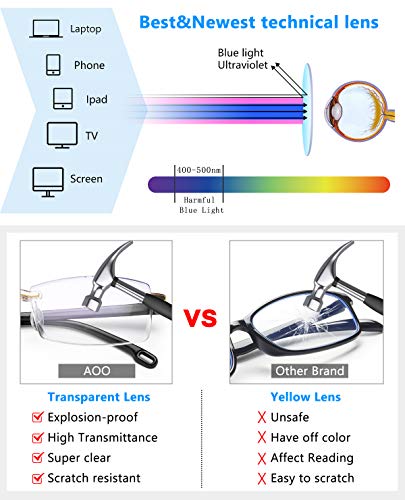 Laptop

Phone

Ipad

TV

Screen

Best&Newest technical lens

Blue light
Ultraviolet

400-500nm

Harmful
Blue Light

AOO

VS

Other Brand

Transparent Lens

Explosion-proof

High Transmittance

Super clear

Scratch resistant

Yellow Lens

Unsafe

Have off color

Affect Reading

Easy to scratch